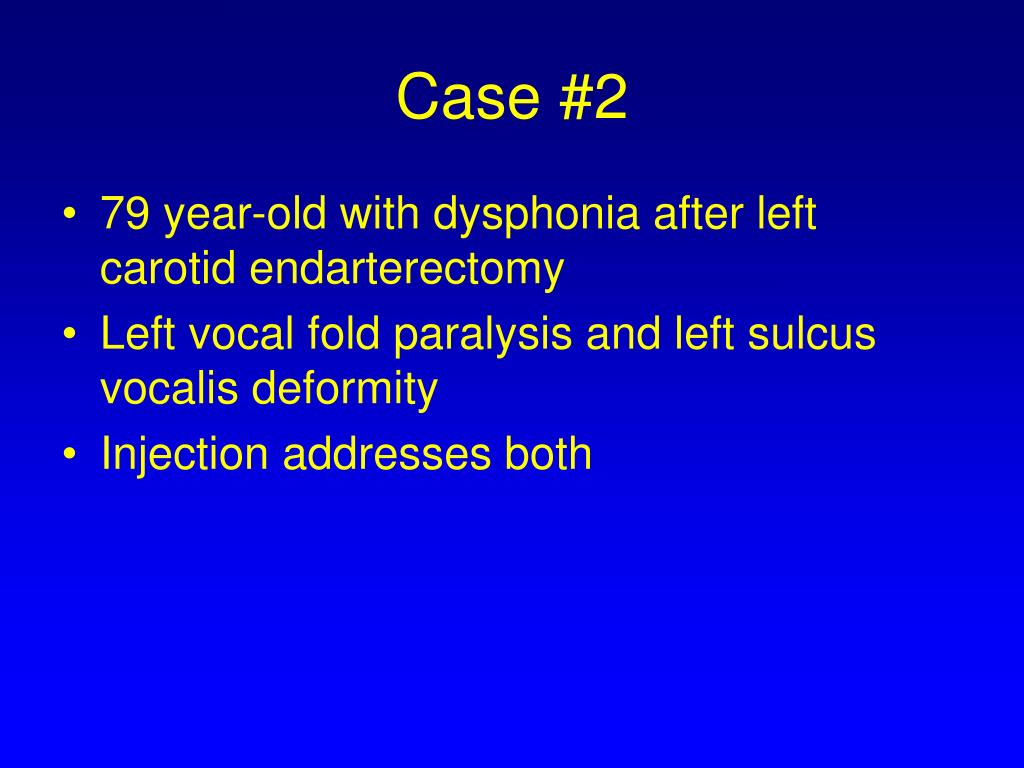 Case #2

• 79 year-old with dysphonia after left carotid endarterectomy
• Left vocal fold paralysis and left sulcus vocalis deformity
• Injection addresses both